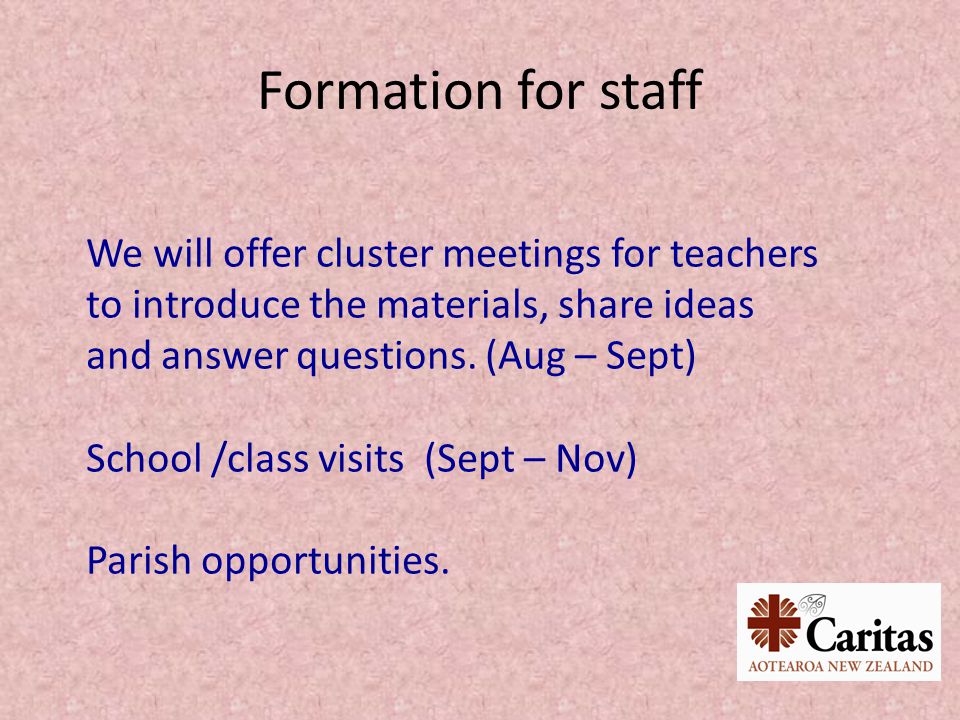 Formation for staff

We will offer cluster meetings for teachers to introduce the materials, share ideas and answer questions. (Aug – Sept)

School /class visits (Sept – Nov)

Parish opportunities.

Caritas
AOTEAROA NEW ZEALAND